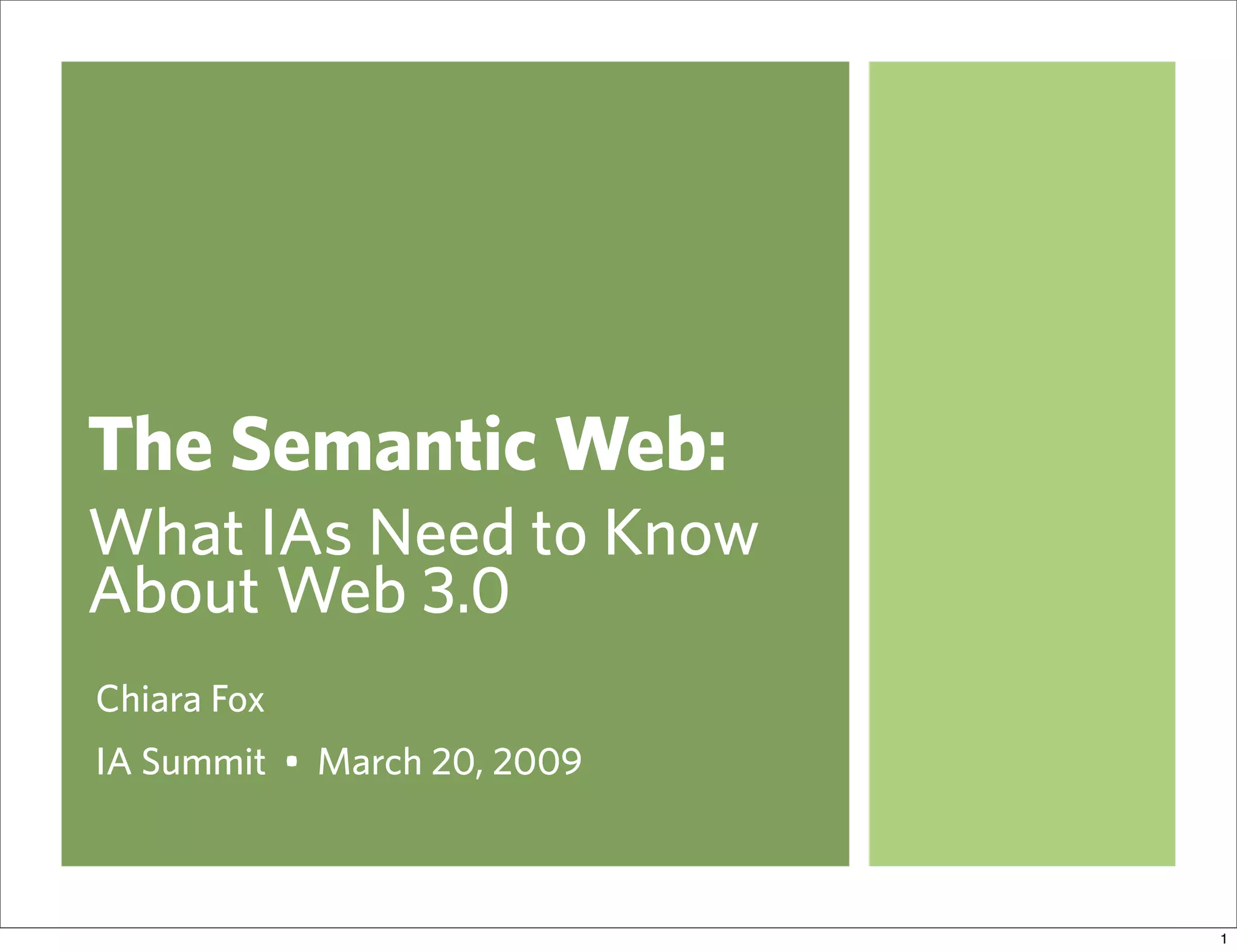 The Semantic Web:

What IAs Need to Know About Web 3.0

Chiara Fox

IA Summit ▪ March 20, 2009

1